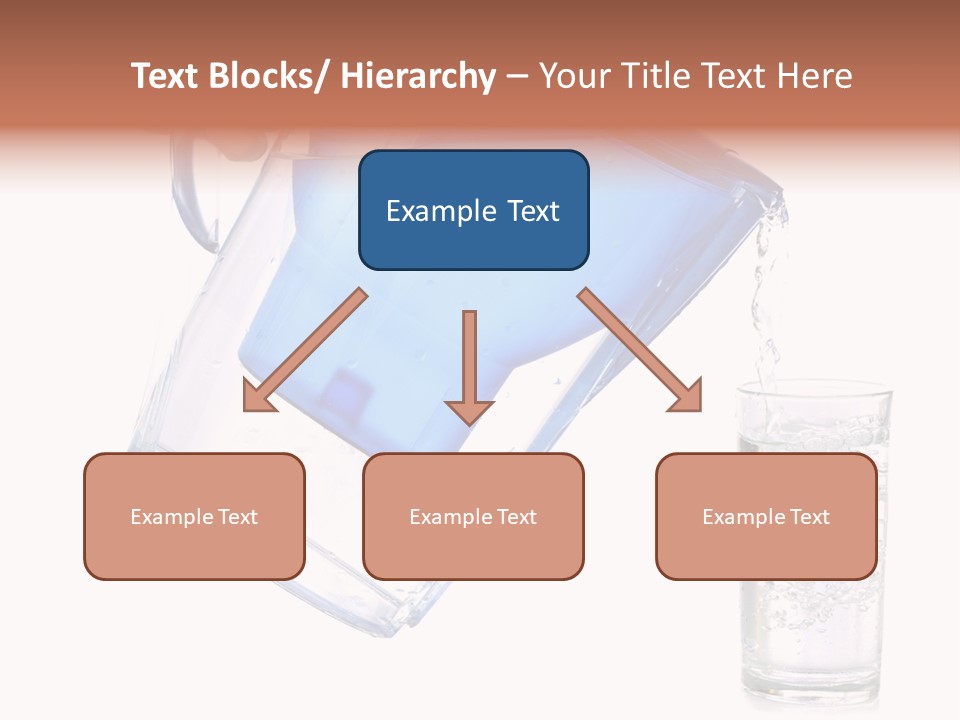 Text Blocks/ Hierarchy – Your Title Text Here

Example Text

Example Text

Example Text

Example Text